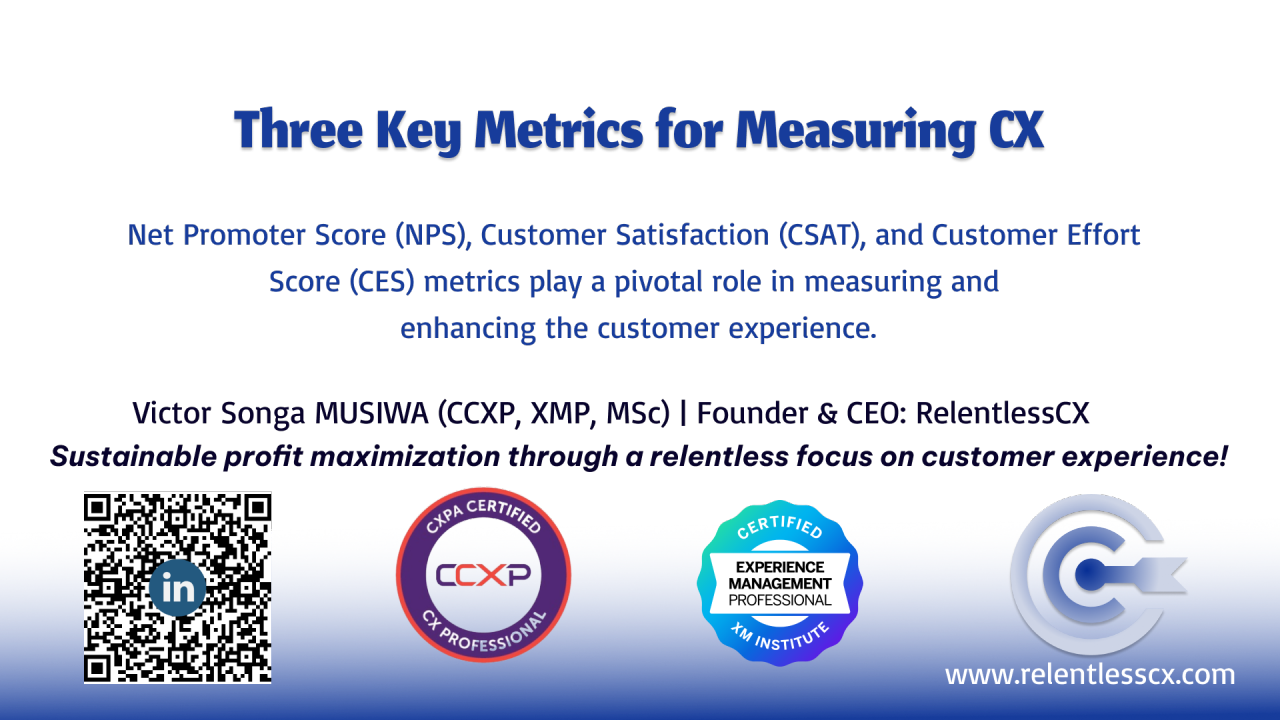 Three Key Metrics for Measuring CX

Net Promoter Score (NPS), Customer Satisfaction (CSAT), and Customer Effort Score (CES) metrics play a pivotal role in measuring and enhancing the customer experience.

Victor Songa MUSIWA (CCXP, XMP, MSc) | Founder & CEO: RelentlessCX

Sustainable profit maximization through a relentless focus on customer experience!

in

CXPA CERTIFIED
CCXP
CX PROFESSIONAL

CERTIFIED
EXPERIENCE MANAGEMENT PROFESSIONAL
XM INSTITUTE

www.relentlesscx.com